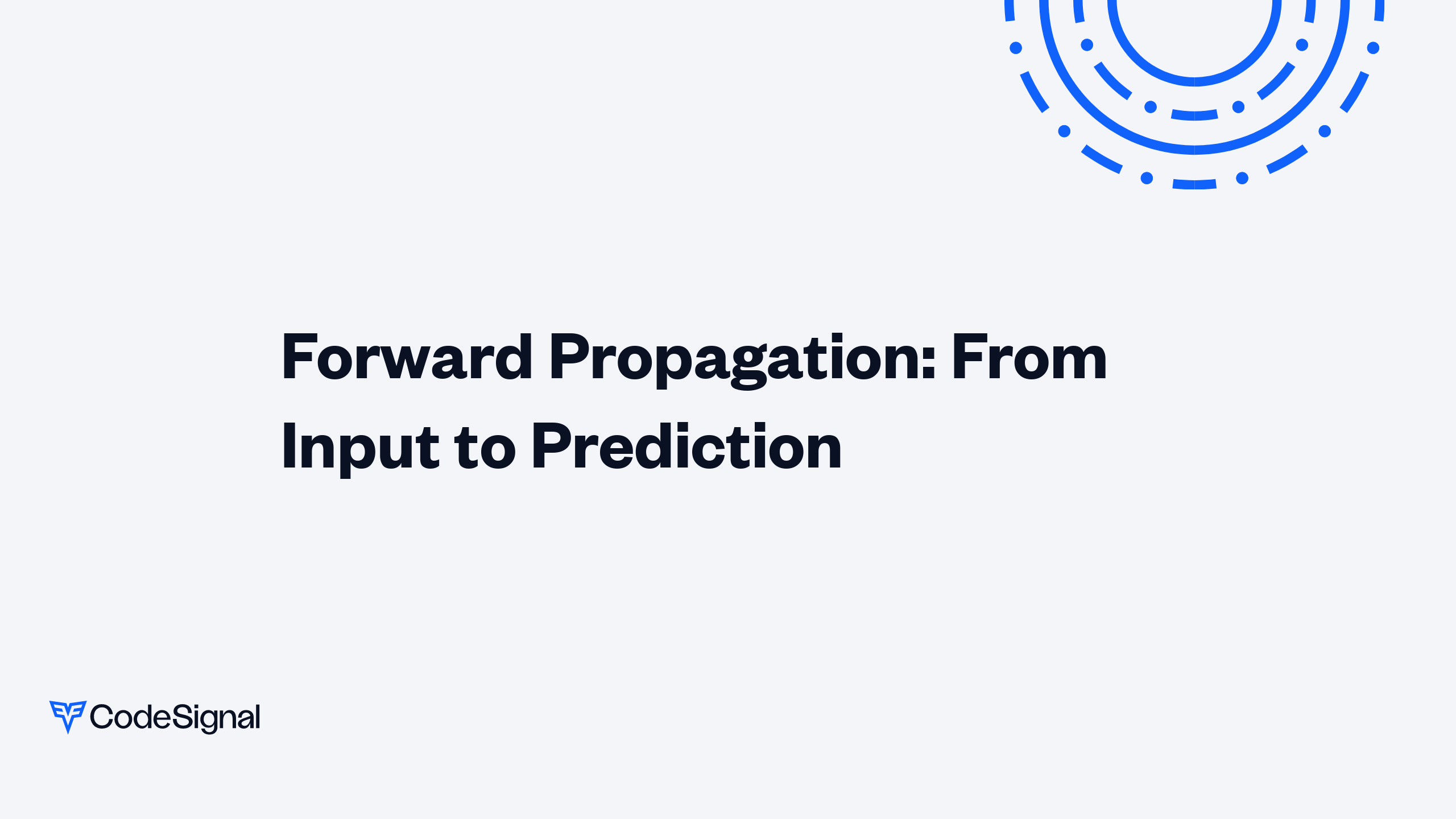 Forward Propagation: From Input to Prediction

CodeSignal